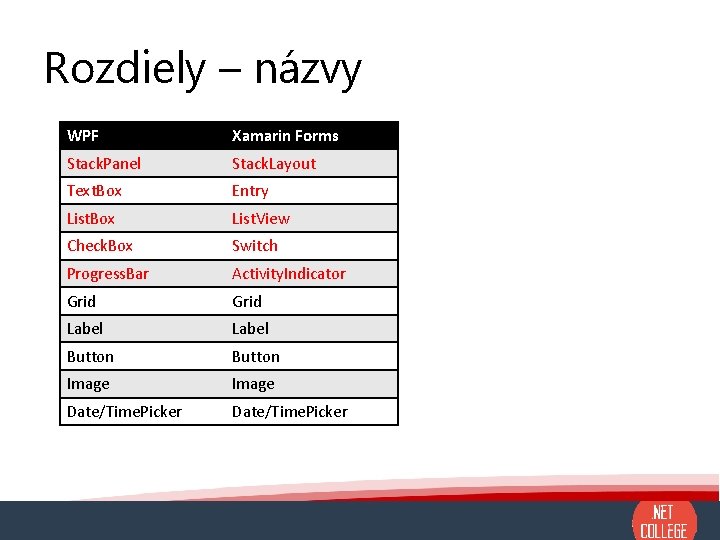 Rozdiely – názvy

| WPF | Xamarin Forms |
|---|---|
| StackPanel | StackLayout |
| TextBox | Entry |
| ListBox | ListView |
| CheckBox | Switch |
| ProgressBar | ActivityIndicator |
| Grid | Grid |
| Label | Label |
| Button | Button |
| Image | Image |
| Date/TimePicker | Date/TimePicker |

.NET COLLEGE